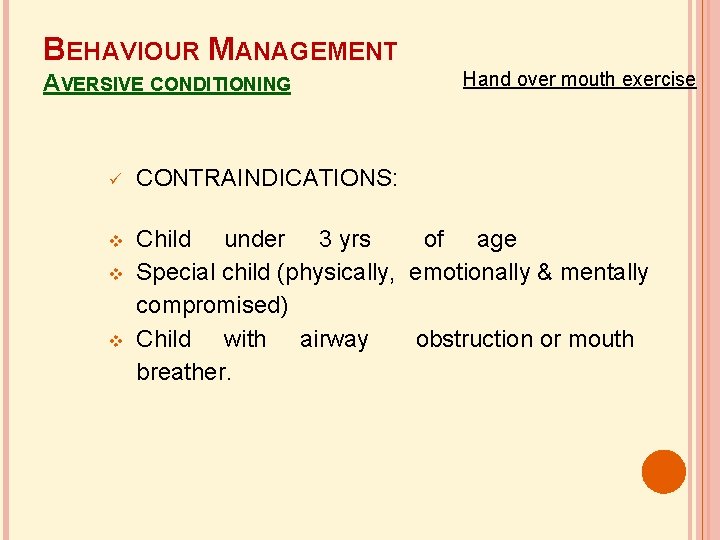 BEHAVIOUR MANAGEMENT
AVERSIVE CONDITIONING

Hand over mouth exercise

✓ CONTRAINDICATIONS:

❖ Child under 3 yrs of age
❖ Special child (physically, emotionally & mentally compromised)
❖ Child with airway obstruction or mouth breather.